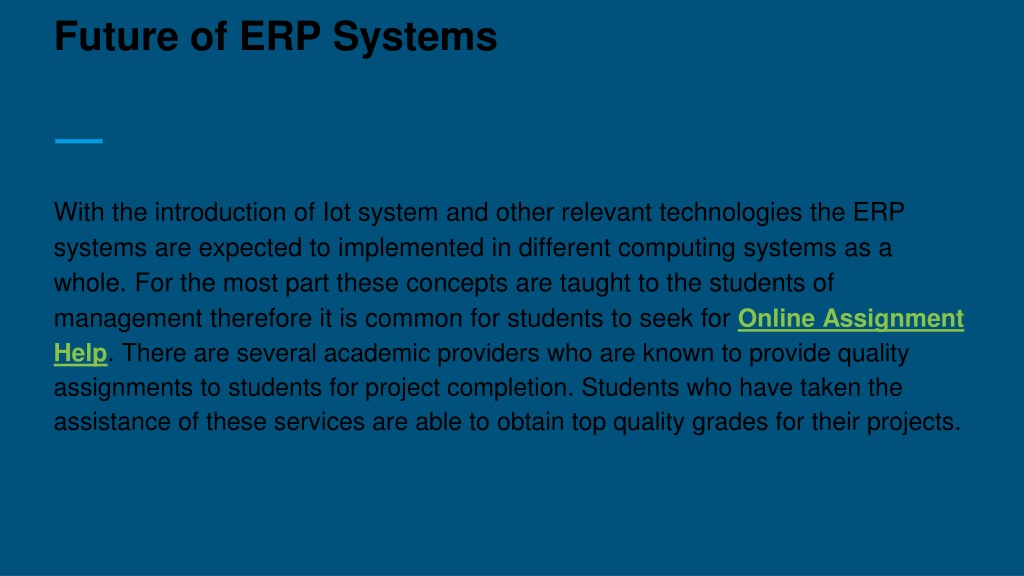 Future of ERP Systems

With the introduction of Iot system and other relevant technologies the ERP systems are expected to implemented in different computing systems as a whole. For the most part these concepts are taught to the students of management therefore it is common for students to seek for Online Assignment Help. There are several academic providers who are known to provide quality assignments to students for project completion. Students who have taken the assistance of these services are able to obtain top quality grades for their projects.